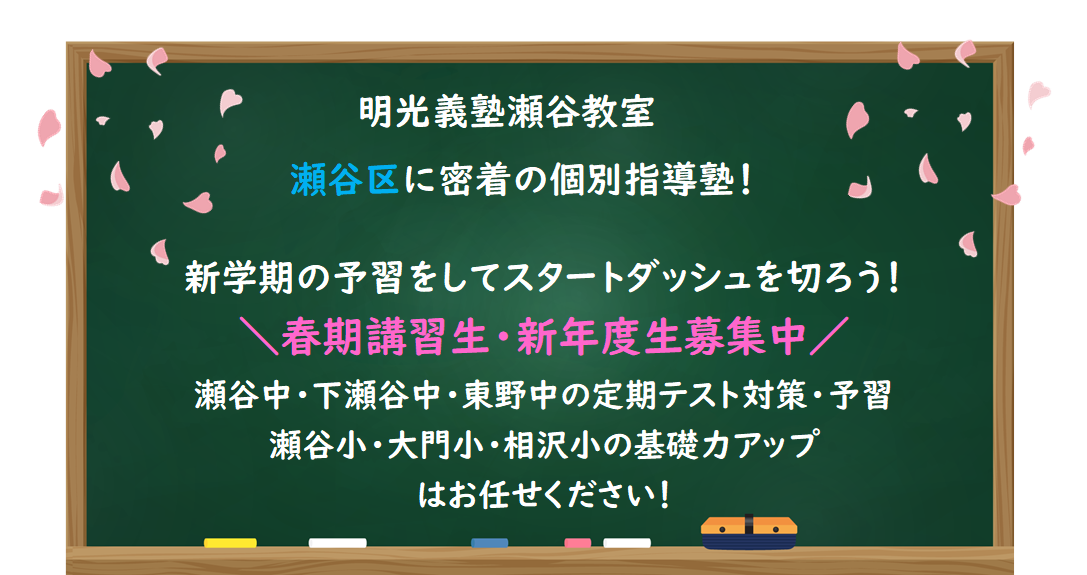 明光義塾瀬谷教室

瀬谷区に密着の個別指導塾！

新学期の予習をしてスタートダッシュを切ろう！

＼春期講習生・新年度生募集中／

瀬谷中・下瀬谷中・東野中の定期テスト対策・予習
瀬谷小・大門小・相沢小の基礎力アップ
はお任せください！